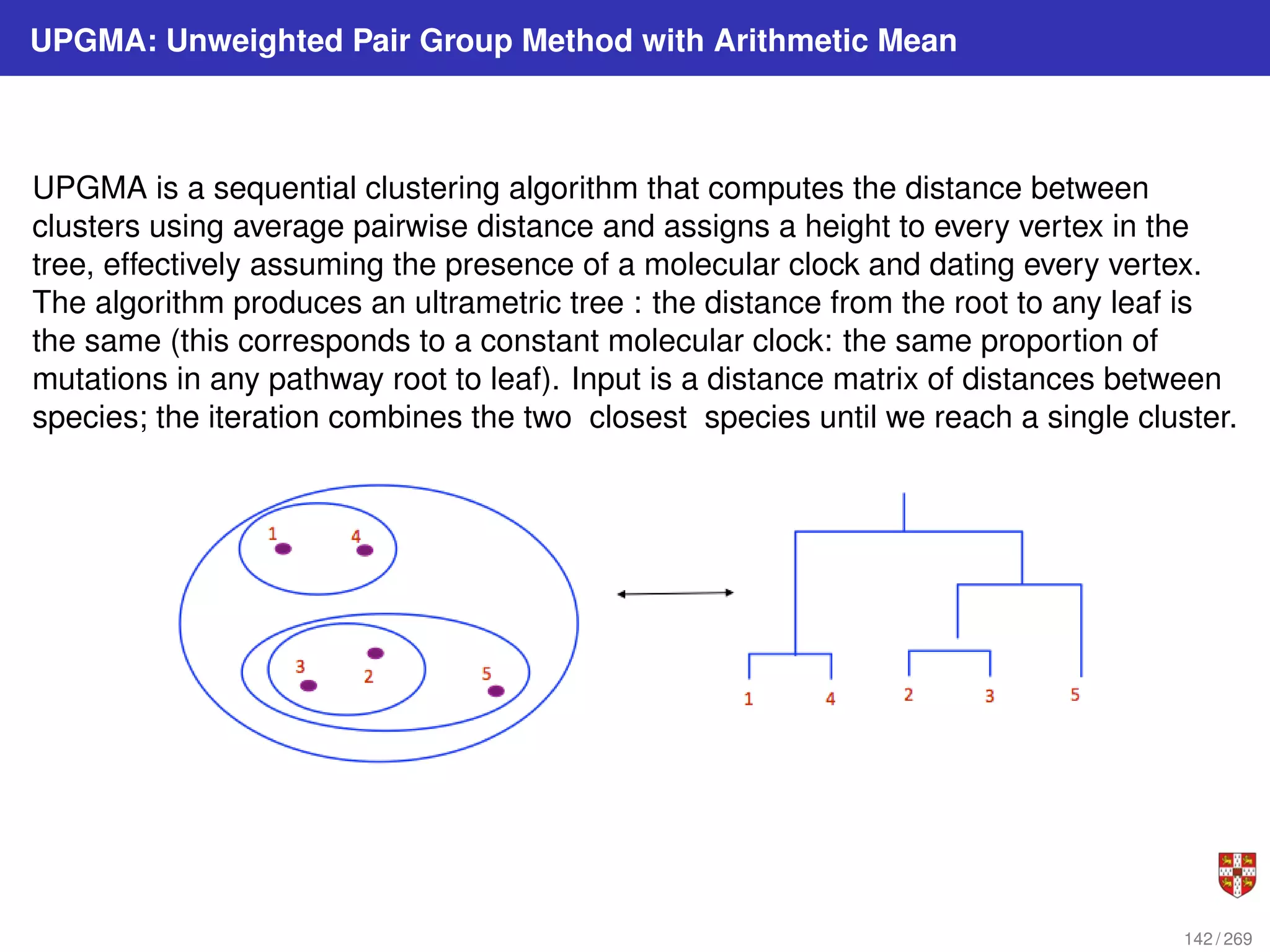 UPGMA: Unweighted Pair Group Method with Arithmetic Mean

UPGMA is a sequential clustering algorithm that computes the distance between clusters using average pairwise distance and assigns a height to every vertex in the tree, effectively assuming the presence of a molecular clock and dating every vertex. The algorithm produces an ultrametric tree : the distance from the root to any leaf is the same (this corresponds to a constant molecular clock: the same proportion of mutations in any pathway root to leaf). Input is a distance matrix of distances between species; the iteration combines the two closest species until we reach a single cluster.

1
4
3
2
5

1
4
2
3
5

142 / 269